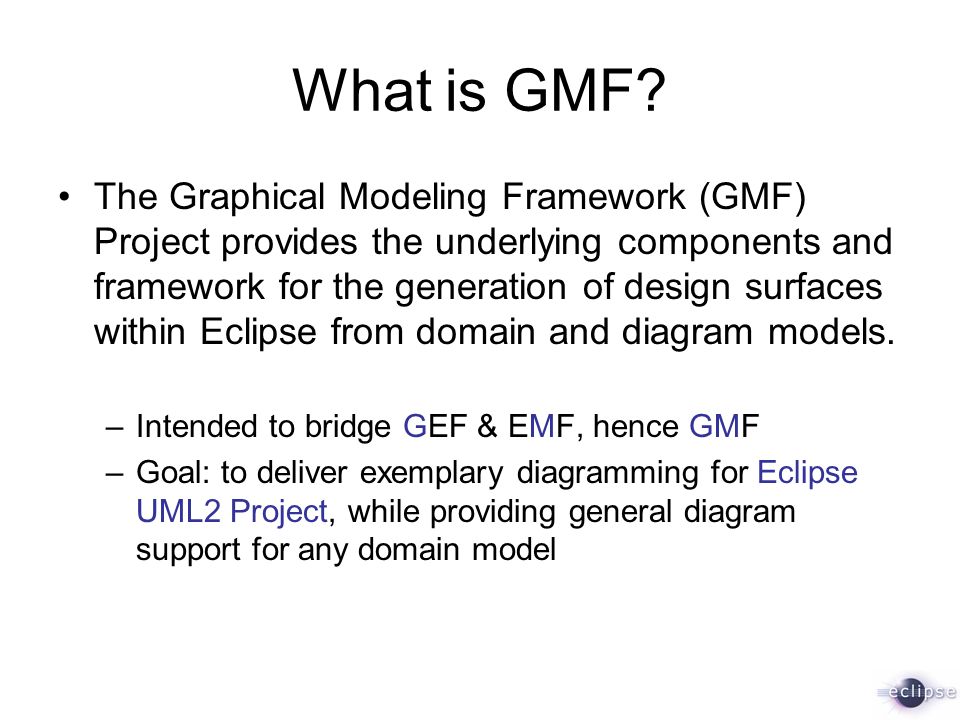 What is GMF?

• The Graphical Modeling Framework (GMF) Project provides the underlying components and framework for the generation of design surfaces within Eclipse from domain and diagram models.

– Intended to bridge GEF & EMF, hence GMF

– Goal: to deliver exemplary diagramming for Eclipse UML2 Project, while providing general diagram support for any domain model

eclipse